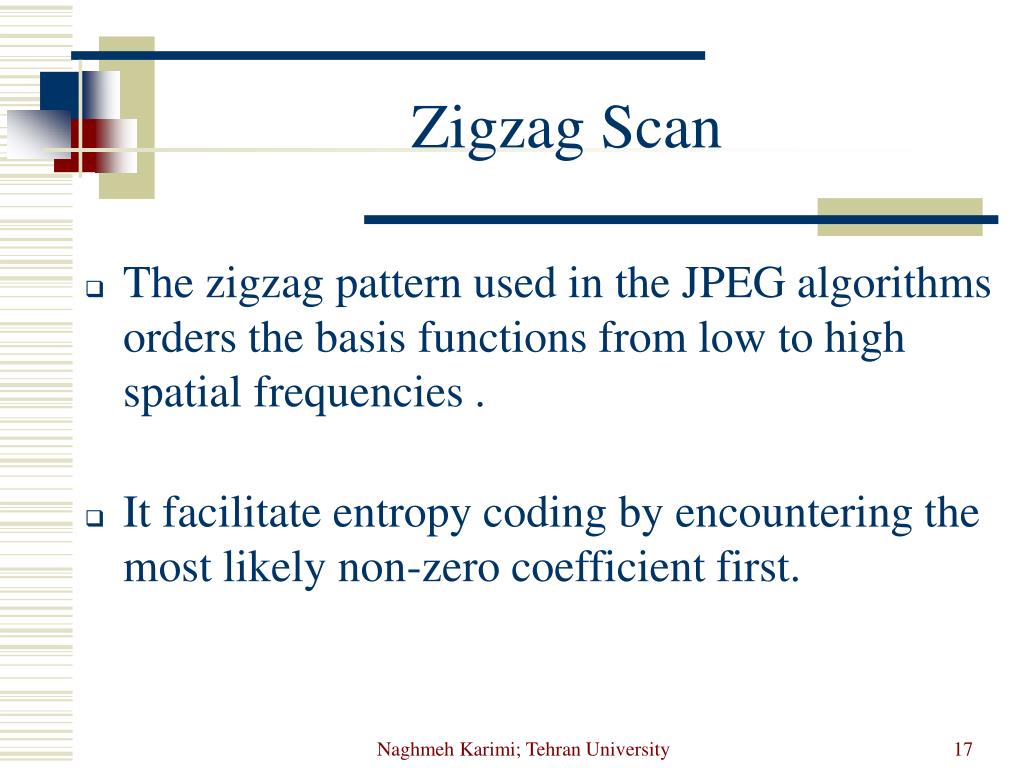 Zigzag Scan

❑ The zigzag pattern used in the JPEG algorithms orders the basis functions from low to high spatial frequencies .

❑ It facilitate entropy coding by encountering the most likely non-zero coefficient first.

Naghmeh Karimi; Tehran University

17